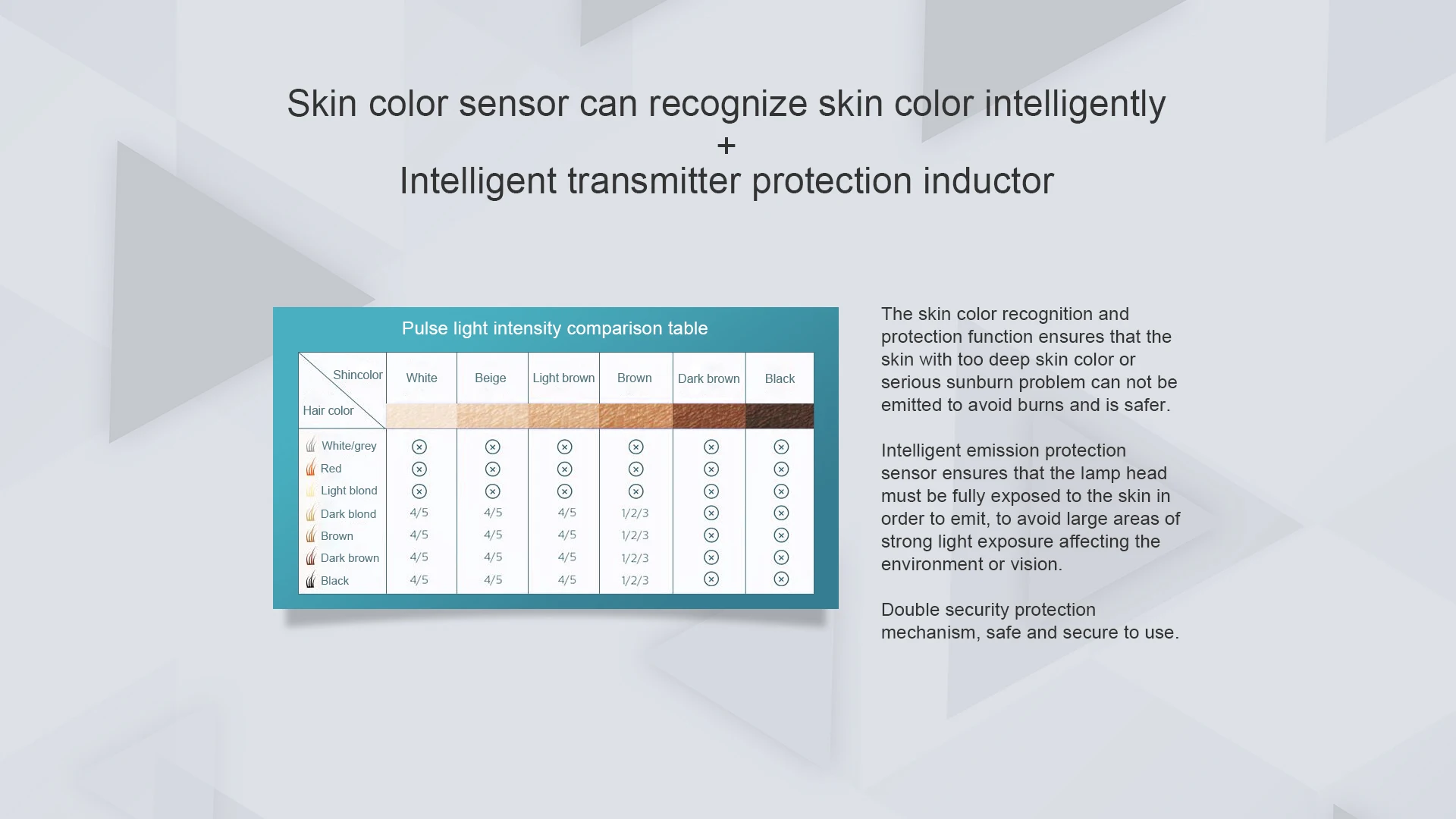 Skin color sensor can recognize skin color intelligently
+
Intelligent transmitter protection inductor

Pulse light intensity comparison table

| Shincolor / Hair color | White | Beige | Light brown | Brown | Dark brown | Black |
|---|---|---|---|---|---|---|
| White/grey | ⊗ | ⊗ | ⊗ | ⊗ | ⊗ | ⊗ |
| Red | ⊗ | ⊗ | ⊗ | ⊗ | ⊗ | ⊗ |
| Light blond | ⊗ | ⊗ | ⊗ | ⊗ | ⊗ | ⊗ |
| Dark blond | 4/5 | 4/5 | 4/5 | 1/2/3 | ⊗ | ⊗ |
| Brown | 4/5 | 4/5 | 4/5 | 1/2/3 | ⊗ | ⊗ |
| Dark brown | 4/5 | 4/5 | 4/5 | 1/2/3 | ⊗ | ⊗ |
| Black | 4/5 | 4/5 | 4/5 | 1/2/3 | ⊗ | ⊗ |

The skin color recognition and protection function ensures that the skin with too deep skin color or serious sunburn problem can not be emitted to avoid burns and is safer.

Intelligent emission protection sensor ensures that the lamp head must be fully exposed to the skin in order to emit, to avoid large areas of strong light exposure affecting the environment or vision.

Double security protection mechanism, safe and secure to use.